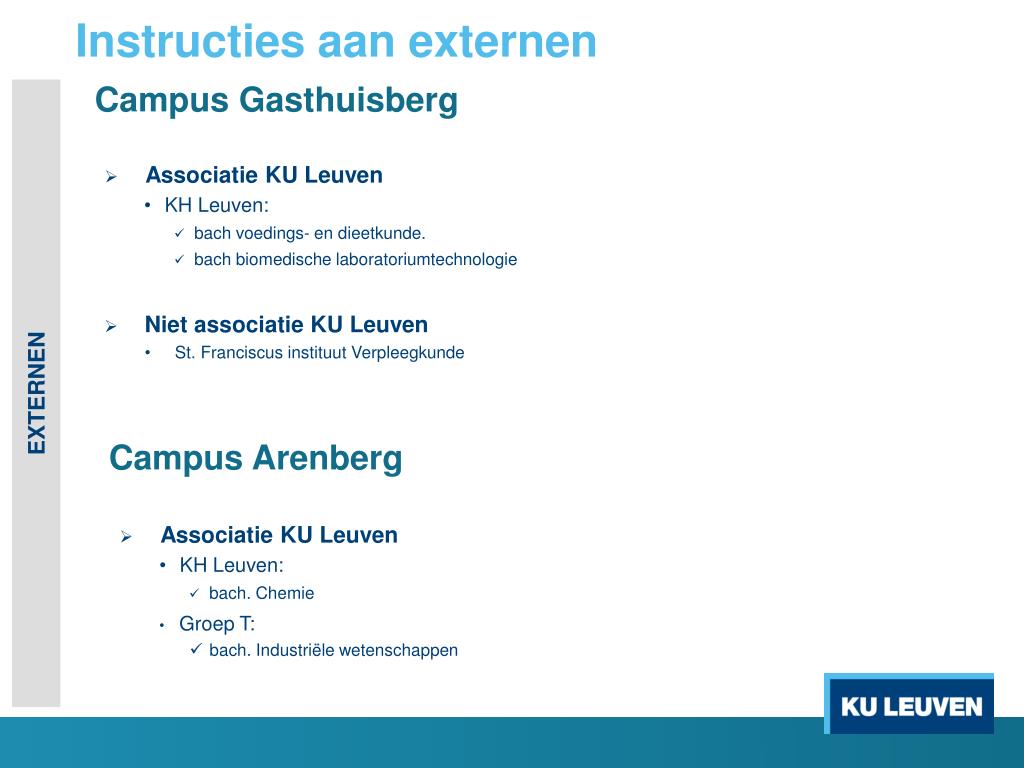 Instructies aan externen

EXTERNEN

Campus Gasthuisberg

➢ Associatie KU Leuven
• KH Leuven:
✓ bach voedings- en dieetkunde.
✓ bach biomedische laboratoriumtechnologie

➢ Niet associatie KU Leuven
• St. Franciscus instituut Verpleegkunde

Campus Arenberg

➢ Associatie KU Leuven
• KH Leuven:
✓ bach. Chemie
• Groep T:
✓ bach. Industriële wetenschappen

KU LEUVEN